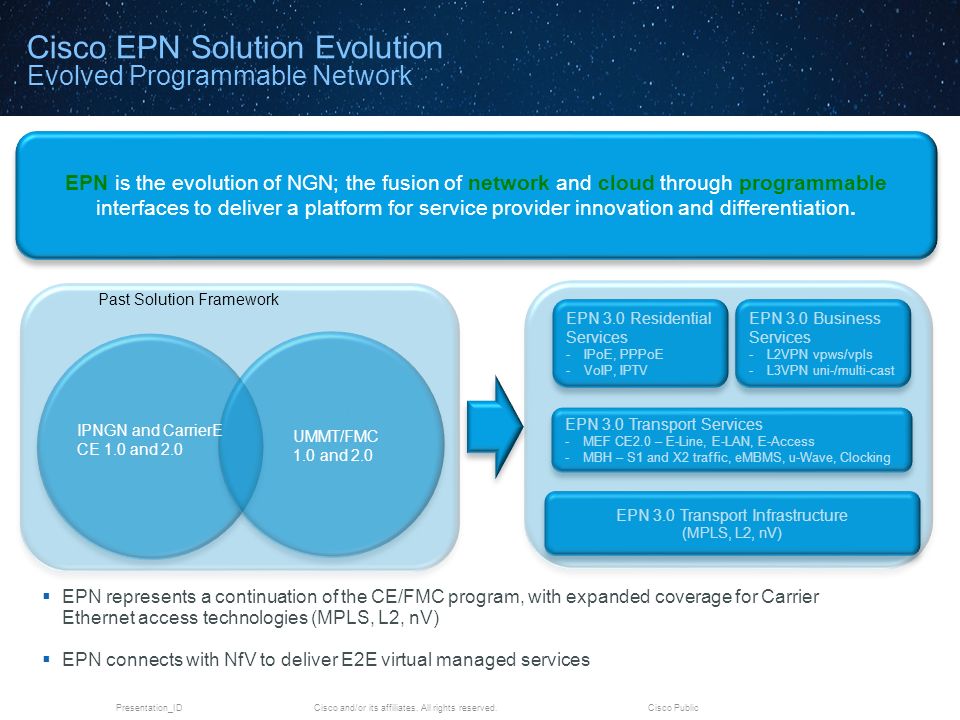 Cisco EPN Solution Evolution
Evolved Programmable Network

EPN is the evolution of NGN; the fusion of network and cloud through programmable interfaces to deliver a platform for service provider innovation and differentiation.

Past Solution Framework

IPNGN and CarrierE CE 1.0 and 2.0

UMMT/FMC 1.0 and 2.0

EPN 3.0 Residential Services
- IPoE, PPPoE
- VoIP, IPTV

EPN 3.0 Business Services
- L2VPN vpws/vpls
- L3VPN uni-/multi-cast

EPN 3.0 Transport Services
- MEF CE2.0 – E-Line, E-LAN, E-Access
- MBH – S1 and X2 traffic, eMBMS, u-Wave, Clocking

EPN 3.0 Transport Infrastructure
(MPLS, L2, nV)

▪ EPN represents a continuation of the CE/FMC program, with expanded coverage for Carrier Ethernet access technologies (MPLS, L2, nV)

▪ EPN connects with NfV to deliver E2E virtual managed services

Presentation_ID Cisco and/or its affiliates. All rights reserved. Cisco Public